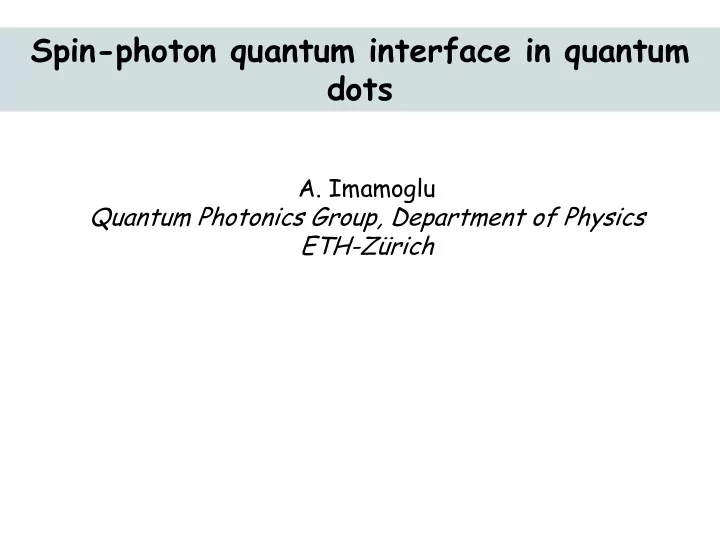 Spin-photon quantum interface in quantum dots

A. Imamoglu
Quantum Photonics Group, Department of Physics
ETH-Zürich